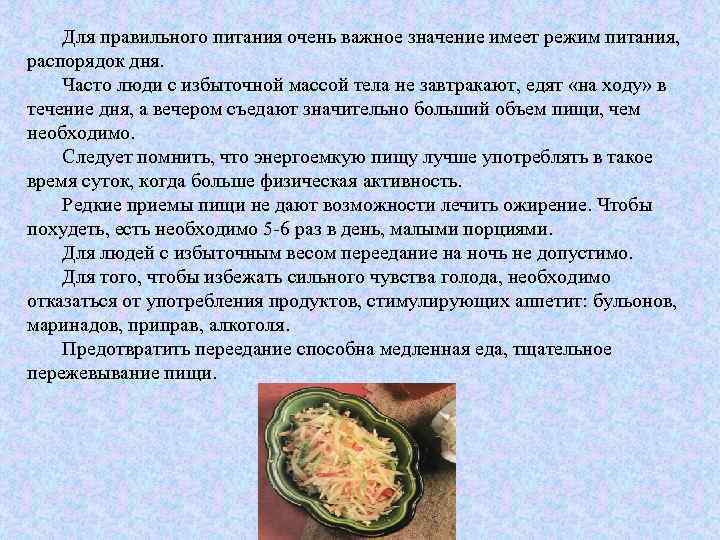 Для правильного питания очень важное значение имеет режим питания, распорядок дня.

Часто люди с избыточной массой тела не завтракают, едят «на ходу» в течение дня, а вечером съедают значительно больший объем пищи, чем необходимо.

Следует помнить, что энергоемкую пищу лучше употреблять в такое время суток, когда больше физическая активность.

Редкие приемы пищи не дают возможности лечить ожирение. Чтобы похудеть, есть необходимо 5-6 раз в день, малыми порциями.

Для людей с избыточным весом переедание на ночь не допустимо.

Для того, чтобы избежать сильного чувства голода, необходимо отказаться от употребления продуктов, стимулирующих аппетит: бульонов, маринадов, приправ, алкоголя.

Предотвратить переедание способна медленная еда, тщательное пережевывание пищи.